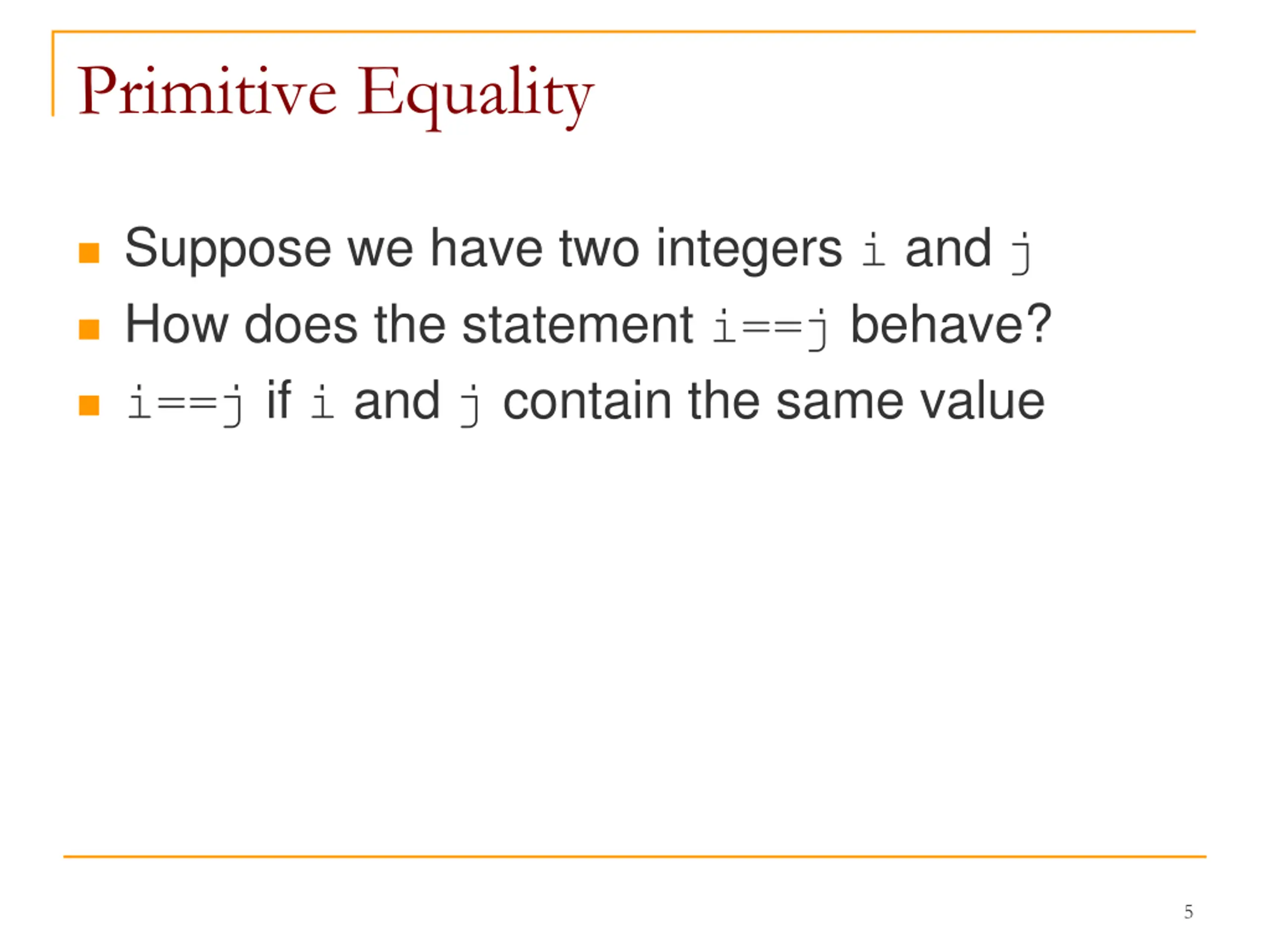 Primitive Equality

- Suppose we have two integers i and j
- How does the statement i==j behave?
- i==j if i and j contain the same value

5